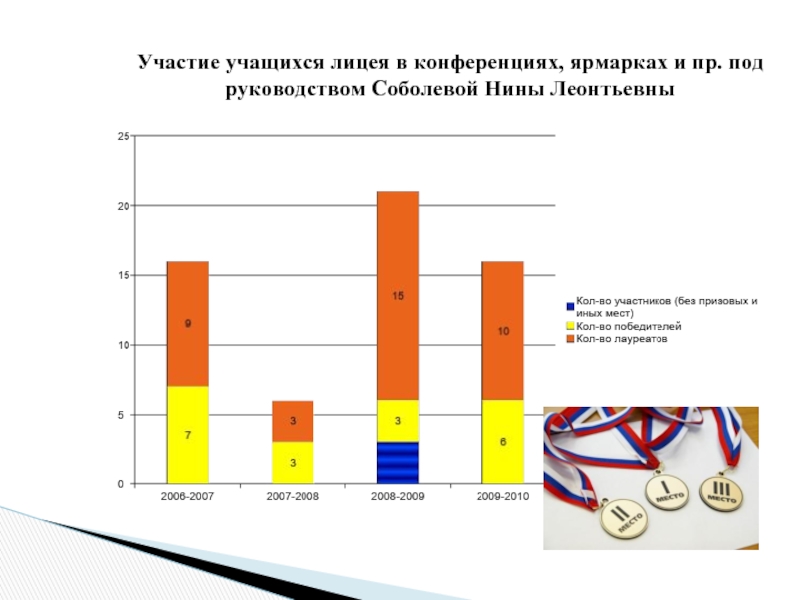 Участие учащихся лицея в конференциях, ярмарках и пр. под руководством Соболевой Нины Леонтьевны

25
20
15
10
5
0

9
7
3
3
15
3
10
6

2006-2007
2007-2008
2008-2009
2009-2010

Кол-во участников (без призовых и иных мест)
Кол-во победителей
Кол-во лауреатов

II МЕСТО
I МЕСТО
III МЕСТО